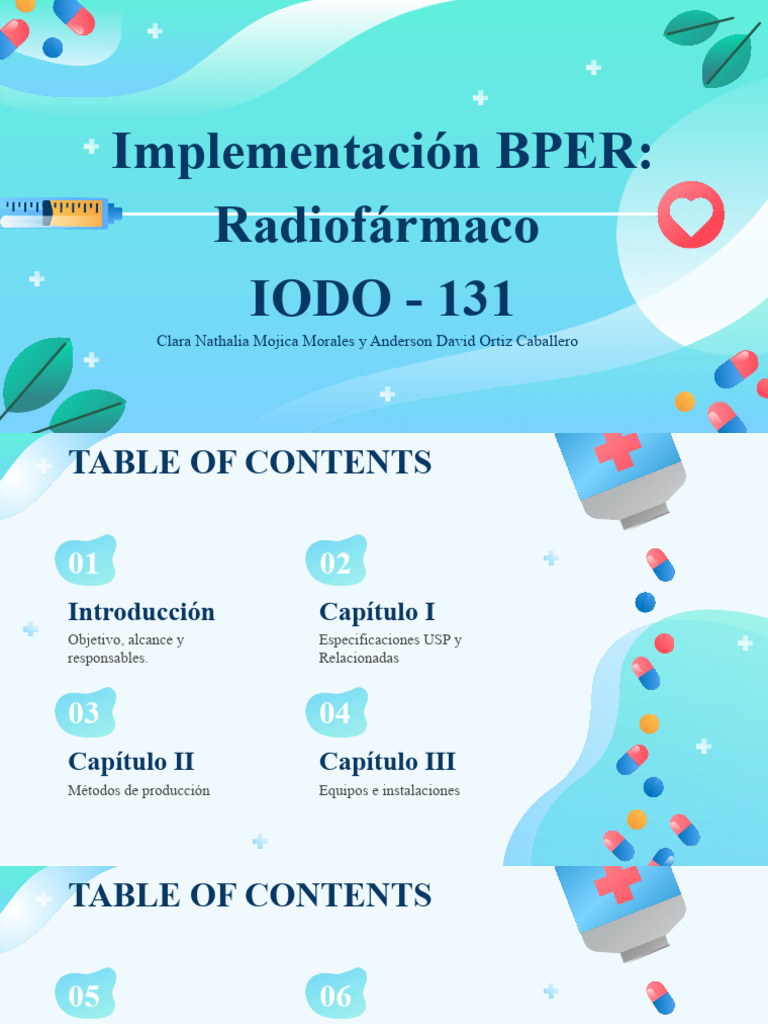 Implementación BPER: Radiofármaco IODO - 131

Clara Nathalia Mojica Morales y Anderson David Ortiz Caballero

TABLE OF CONTENTS

01
Introducción
Objetivo, alcance y responsables.

02
Capítulo I
Especificaciones USP y Relacionadas

03
Capítulo II
Métodos de producción

04
Capítulo III
Equipos e instalaciones

TABLE OF CONTENTS

05

06